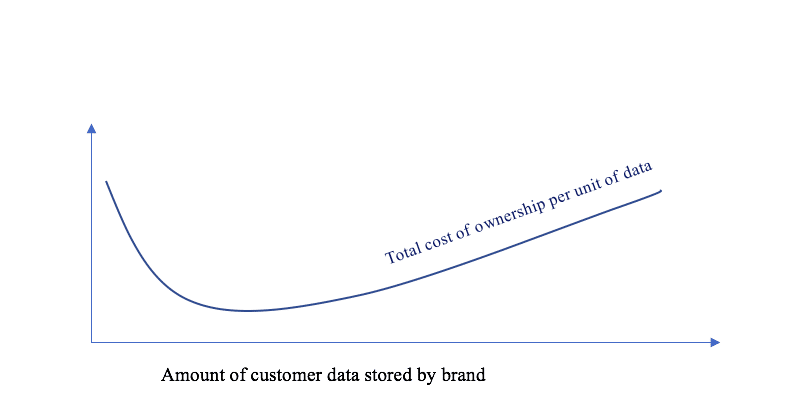 Total cost of ownership per unit of data

Amount of customer data stored by brand